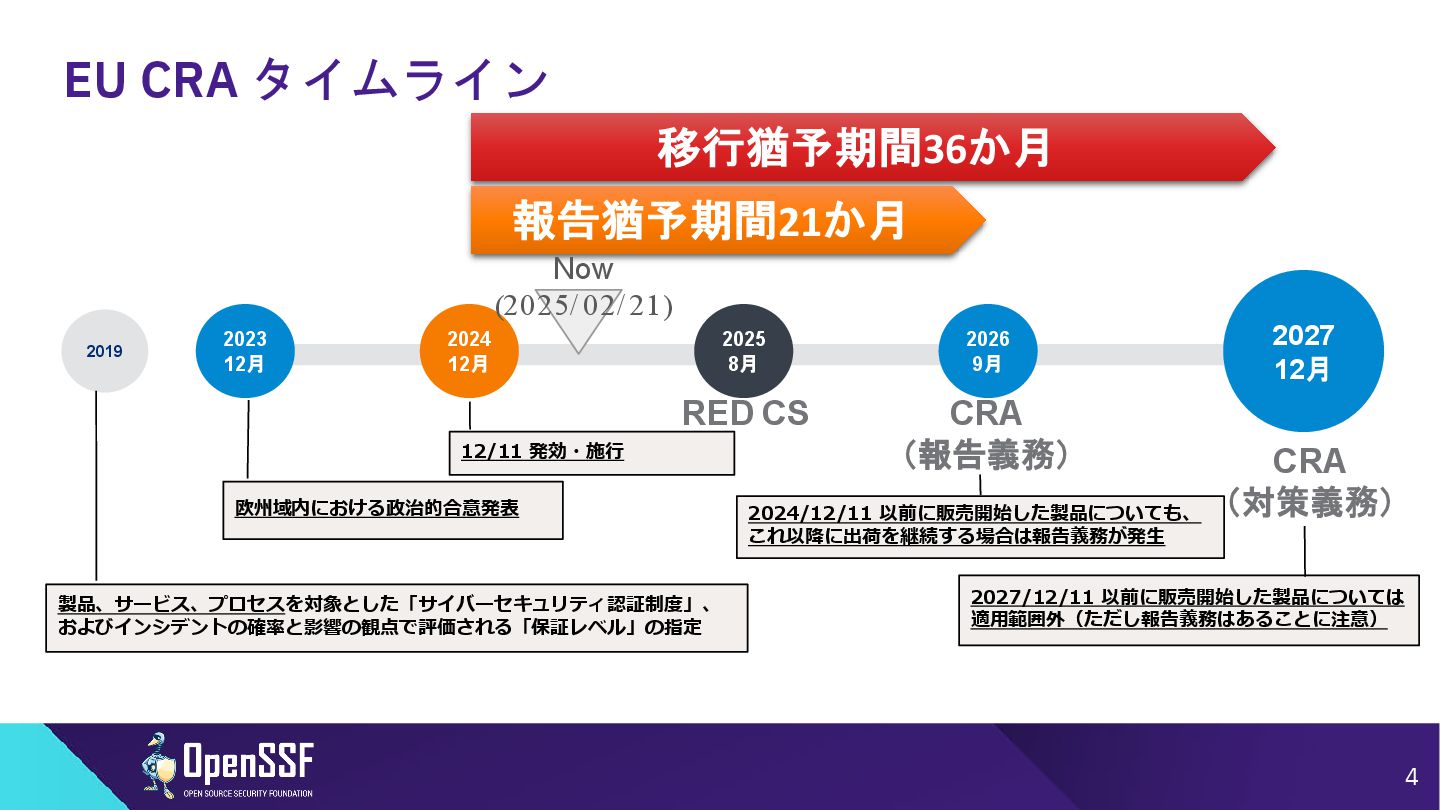 EU CRA タイムライン

移行猶予期間36か月

報告猶予期間21か月

Now
(2025/02/21)

2019

2023
12月

2024
12月

2025
8月

2026
9月

2027
12月

RED CS

CRA
(報告義務)

CRA
(対策義務)

12/11 発効・施行

欧州域内における政治的合意発表

2024/12/11 以前に販売開始した製品についても、これ以降に出荷を継続する場合は報告義務が発生

製品、サービス、プロセスを対象とした「サイバーセキュリティ認証制度」、およびインシデントの確率と影響の観点で評価される「保証レベル」の指定

2027/12/11 以前に販売開始した製品については適用範囲外（ただし報告義務はあることに注意）

OpenSSF
OPEN SOURCE SECURITY FOUNDATION

4